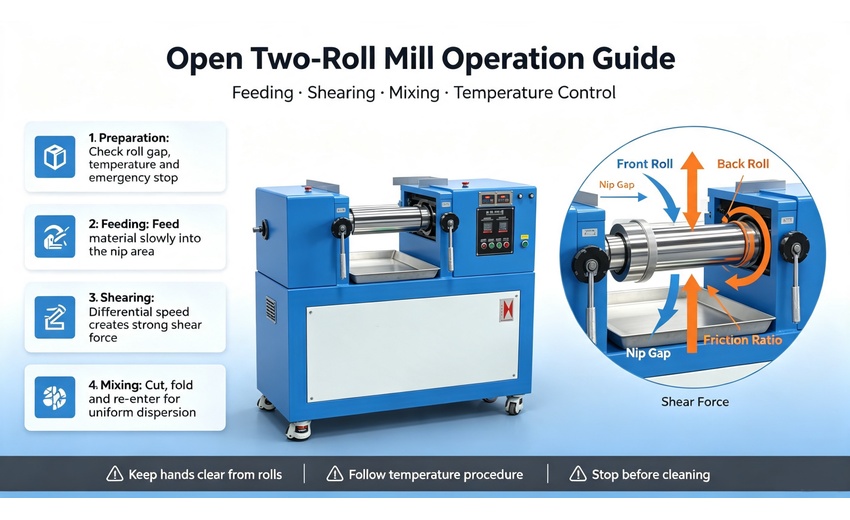 Open Two-Roll Mill Operation Guide

Feeding · Shearing · Mixing · Temperature Control

1. Preparation: Check roll gap, temperature and emergency stop

2: Feeding: Feed material slowly into the nip area

3. Shearing: Differential speed creates strong shear force

4. Mixing: Cut, fold and re-enter for uniform dispersion

Front Roll

Back Roll

Nip Gap

Nip Gap

Friction Ratio

Shear Force

Keep hands clear from rolls | Follow temperature procedure | Stop before cleaning